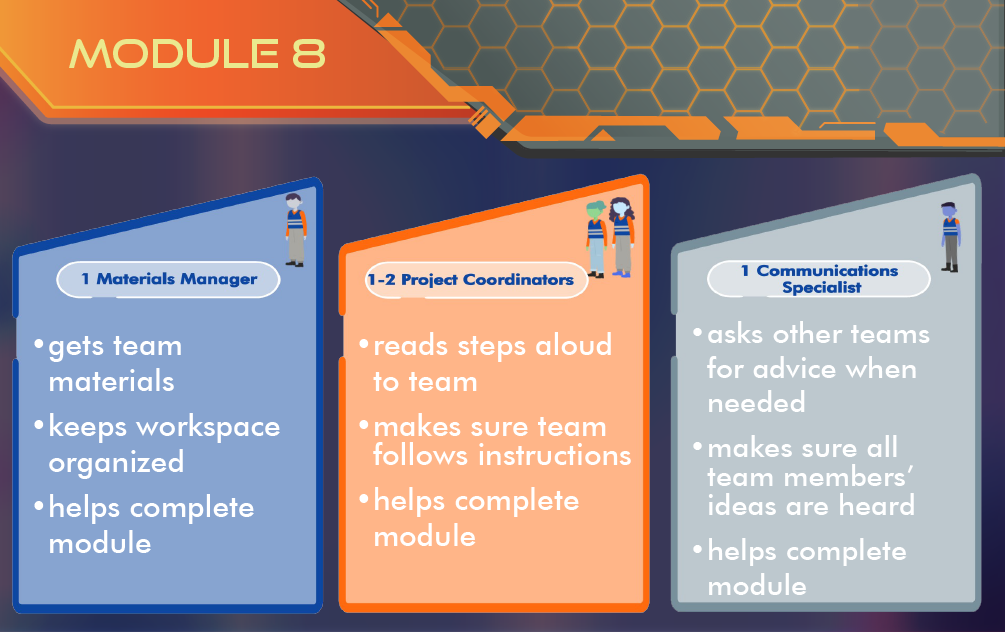 MODULE 8

1 Materials Manager

• gets team materials
• keeps workspace organized
• helps complete module

1-2 Project Coordinators

• reads steps aloud to team
• makes sure team follows instructions
• helps complete module

1 Communications Specialist

• asks other teams for advice when needed
• makes sure all team members' ideas are heard
• helps complete module